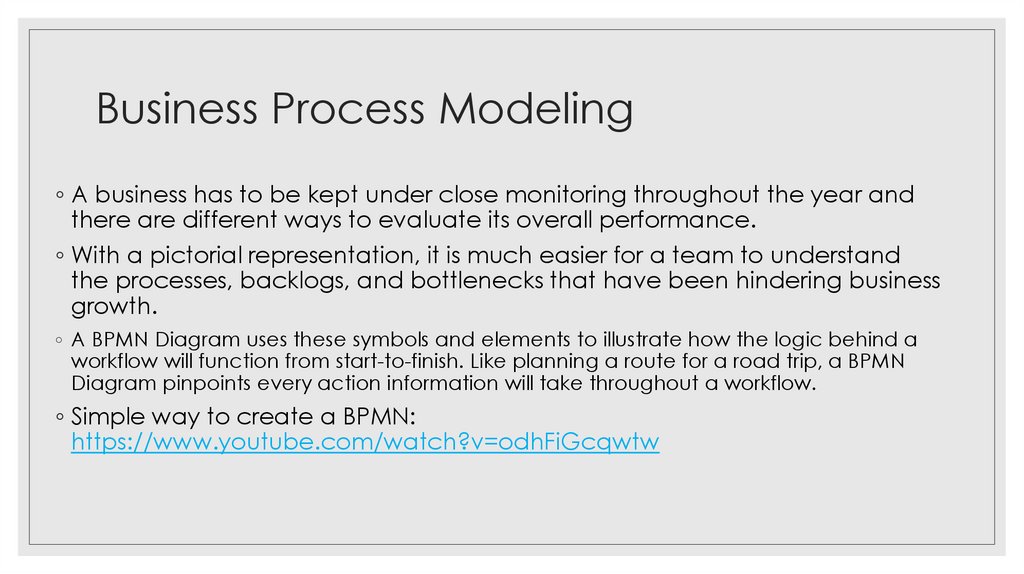 Business Process Modeling

◦ A business has to be kept under close monitoring throughout the year and there are different ways to evaluate its overall performance.

◦ With a pictorial representation, it is much easier for a team to understand the processes, backlogs, and bottlenecks that have been hindering business growth.

◦ A BPMN Diagram uses these symbols and elements to illustrate how the logic behind a workflow will function from start-to-finish. Like planning a route for a road trip, a BPMN Diagram pinpoints every action information will take throughout a workflow.

◦ Simple way to create a BPMN: https://www.youtube.com/watch?v=odhFiGcqwtw